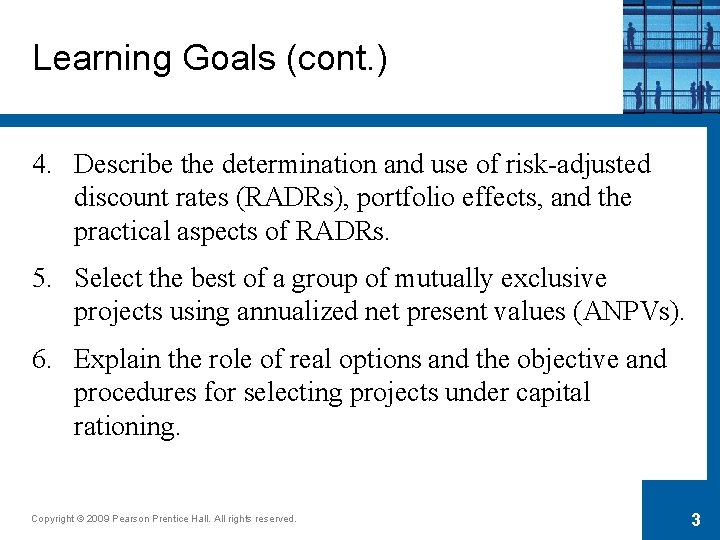 Learning Goals (cont.)

4. Describe the determination and use of risk-adjusted discount rates (RADRs), portfolio effects, and the practical aspects of RADRs.

5. Select the best of a group of mutually exclusive projects using annualized net present values (ANPVs).

6. Explain the role of real options and the objective and procedures for selecting projects under capital rationing.

Copyright © 2009 Pearson Prentice Hall. All rights reserved.

3